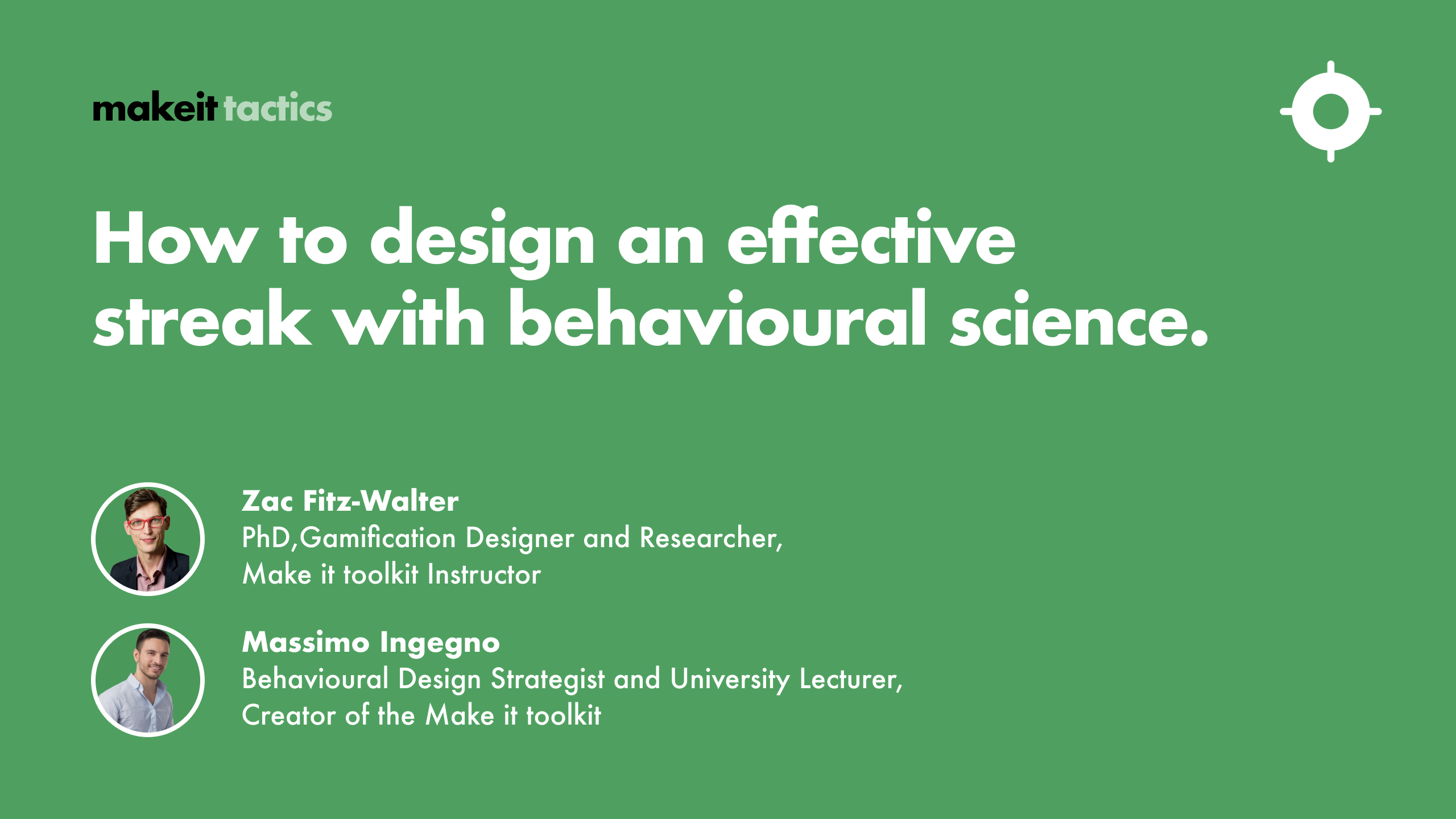 makeit tactics

How to design an effective streak with behavioural science.

Zac Fitz-Walter
PhD,Gamification Designer and Researcher, Make it toolkit Instructor

Massimo Ingegno
Behavioural Design Strategist and University Lecturer, Creator of the Make it toolkit